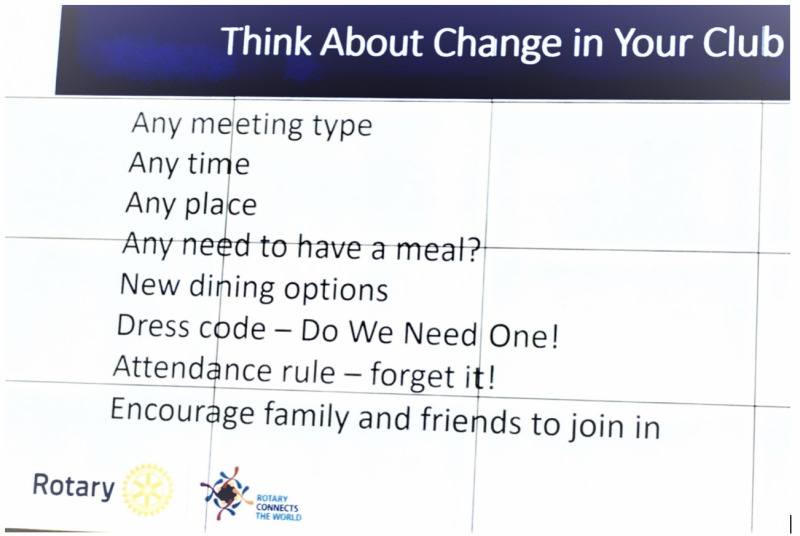 Think About Change in Your Club

Any meeting type
Any time
Any place
Any need to have a meal?
New dining options
Dress code – Do We Need One!
Attendance rule – forget it!
Encourage family and friends to join in

Rotary

ROTARY CONNECTS THE WORLD